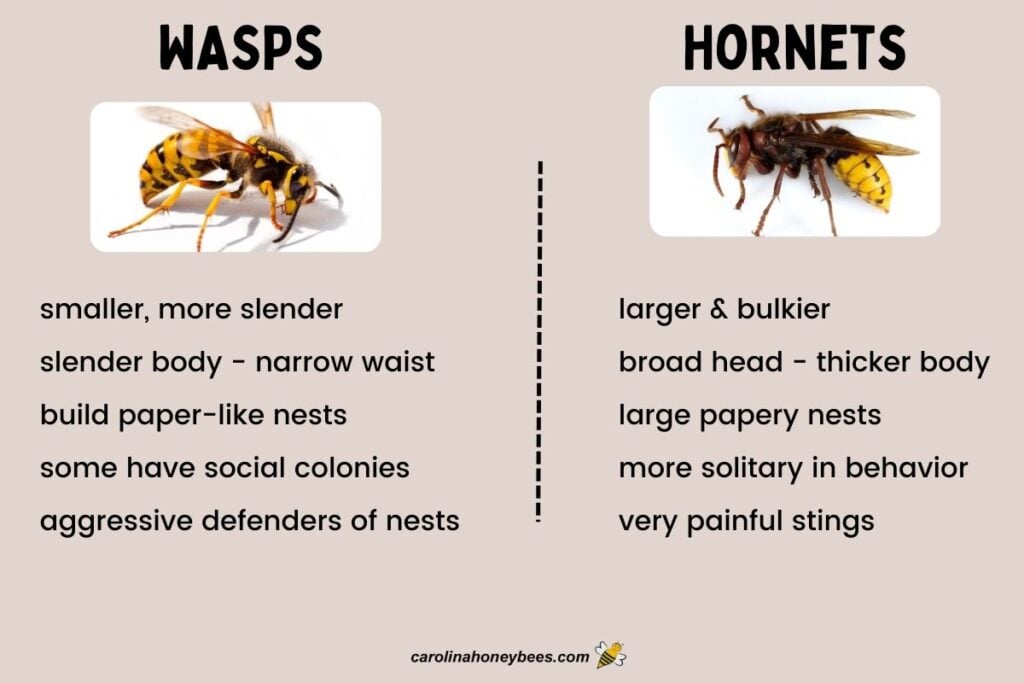 WASPS

smaller, more slender
slender body - narrow waist
build paper-like nests
some have social colonies
aggressive defenders of nests

HORNETS

larger & bulkier
broad head - thicker body
large papery nests
more solitary in behavior
very painful stings

carolinahoneybees.com